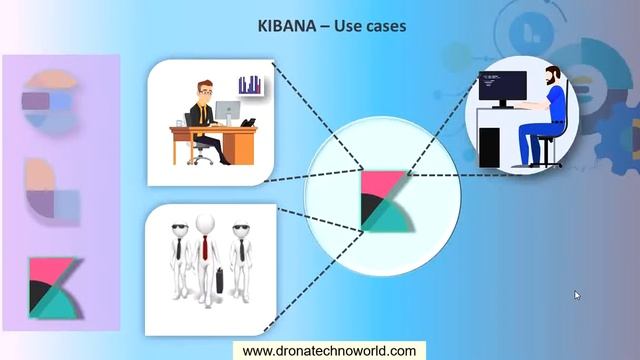 KIBANA – Use cases

www.dronatechnoworld.com